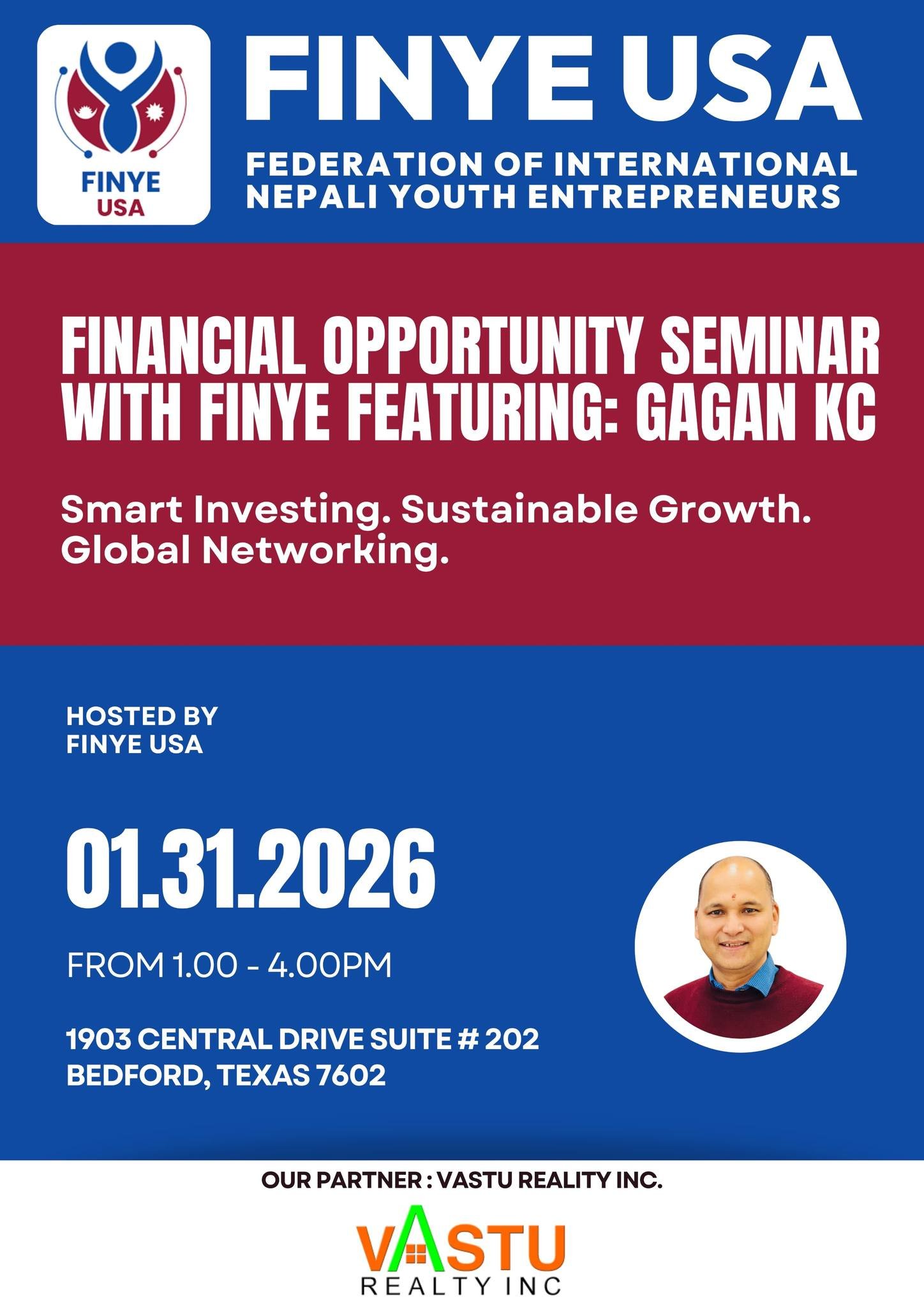 FINYE USA

FINYE USA

FEDERATION OF INTERNATIONAL NEPALI YOUTH ENTREPRENEURS

FINANCIAL OPPORTUNITY SEMINAR WITH FINYE FEATURING: GAGAN KC

Smart Investing. Sustainable Growth. Global Networking.

HOSTED BY
FINYE USA

01.31.2026

FROM 1.00 - 4.00PM

1903 CENTRAL DRIVE SUITE # 202
BEDFORD, TEXAS 7602

OUR PARTNER : VASTU REALITY INC.

VASTU
REALTY INC